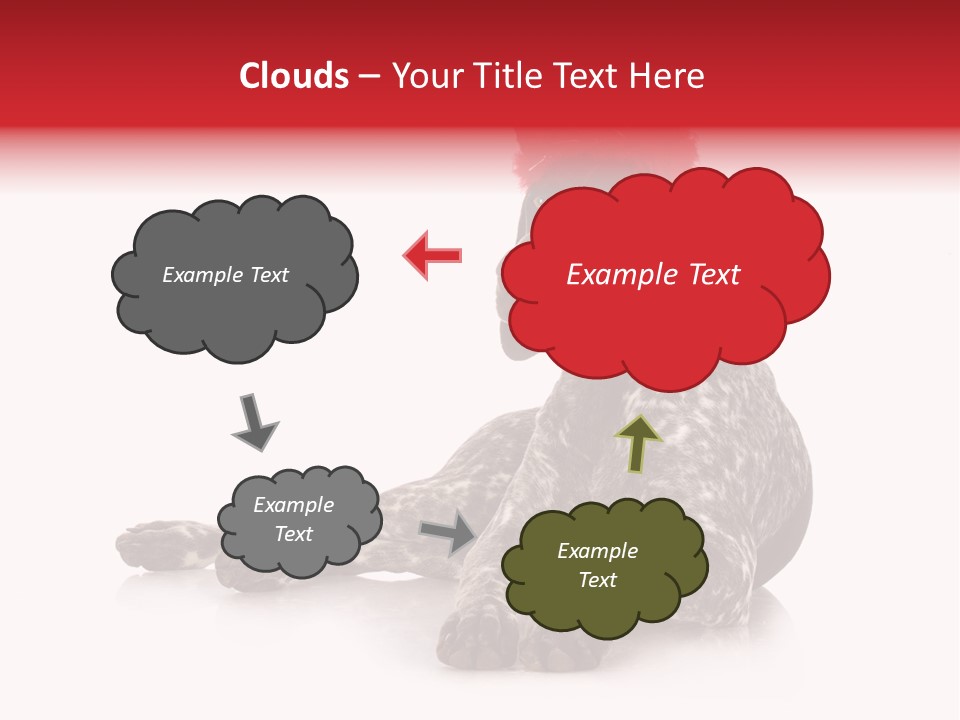 Clouds – Your Title Text Here

Example Text

Example Text

Example Text

Example Text